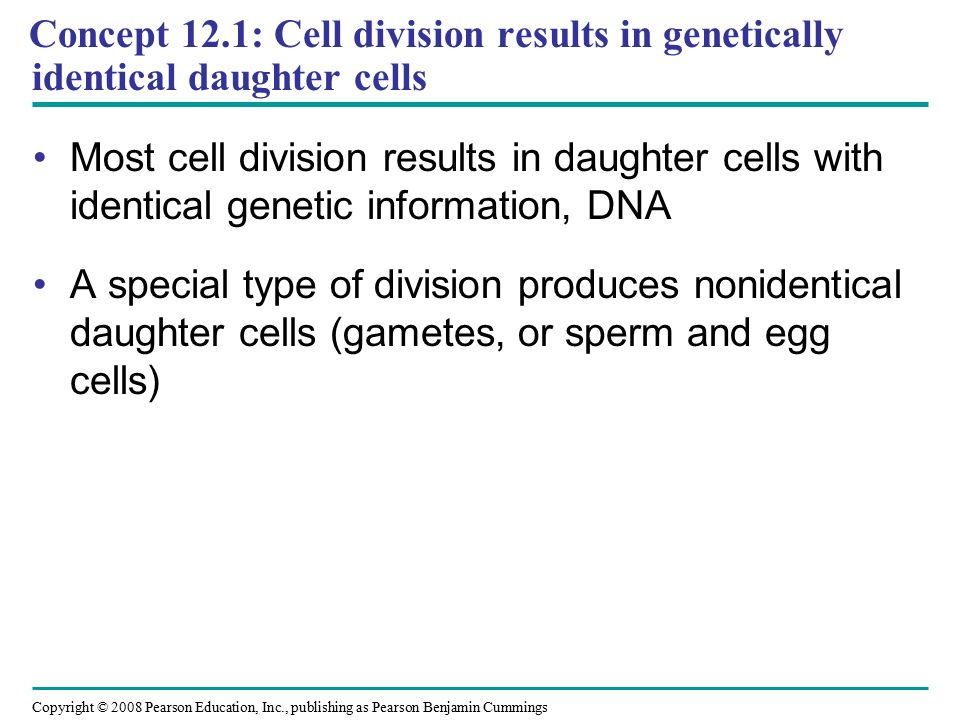 Concept 12.1: Cell division results in genetically identical daughter cells

• Most cell division results in daughter cells with identical genetic information, DNA

• A special type of division produces nonidentical daughter cells (gametes, or sperm and egg cells)

Copyright © 2008 Pearson Education, Inc., publishing as Pearson Benjamin Cummings